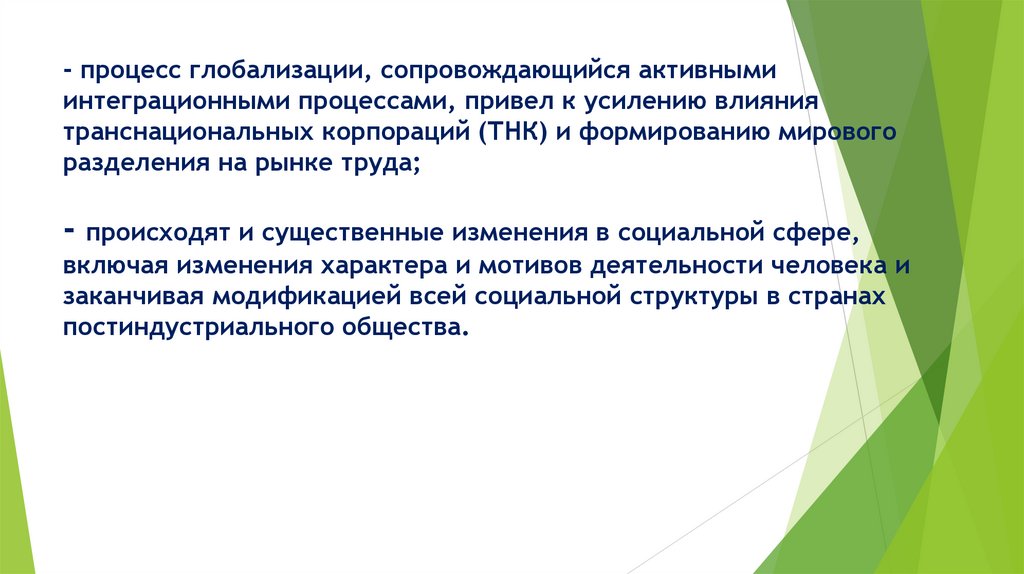 - процесс глобализации, сопровождающийся активными интеграционными процессами, привел к усилению влияния транснациональных корпораций (ТНК) и формированию мирового разделения на рынке труда;

- происходят и существенные изменения в социальной сфере, включая изменения характера и мотивов деятельности человека и заканчивая модификацией всей социальной структуры в странах постиндустриального общества.